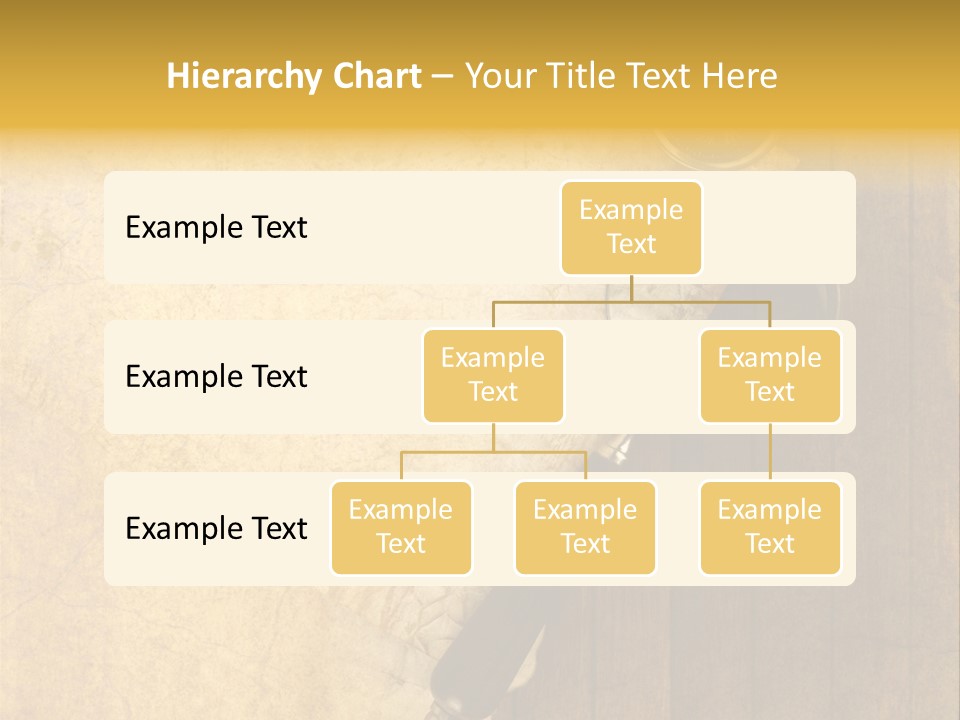 Hierarchy Chart – Your Title Text Here

Example Text

Example Text

Example Text

Example Text

Example Text

Example Text

Example Text

Example Text

Example Text